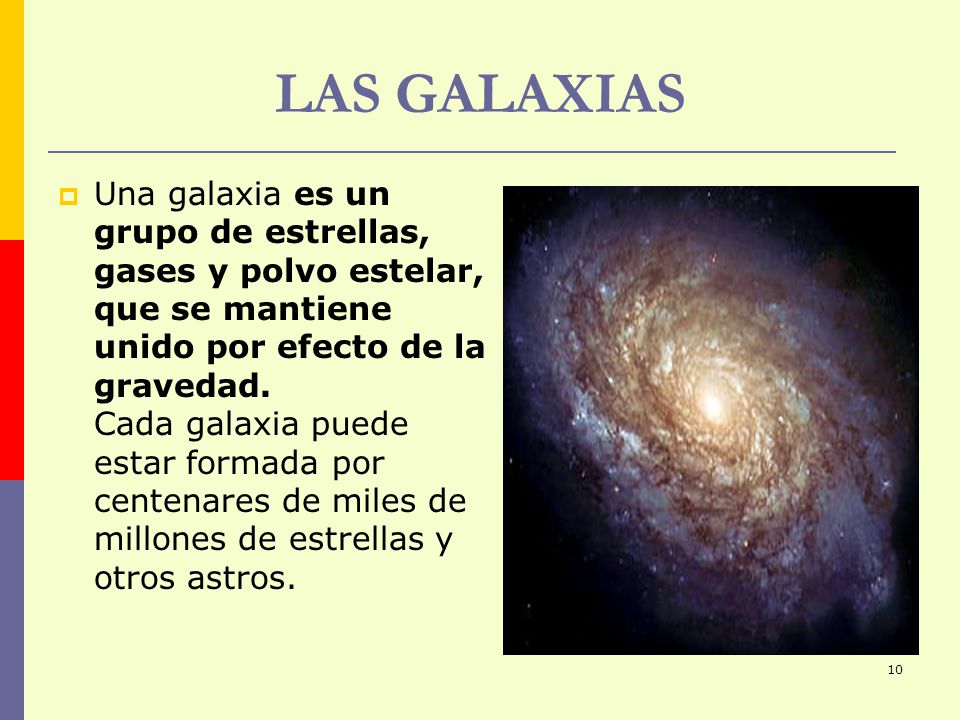 LAS GALAXIAS

Una galaxia es un grupo de estrellas, gases y polvo estelar, que se mantiene unido por efecto de la gravedad.
Cada galaxia puede estar formada por centenares de miles de millones de estrellas y otros astros.

10